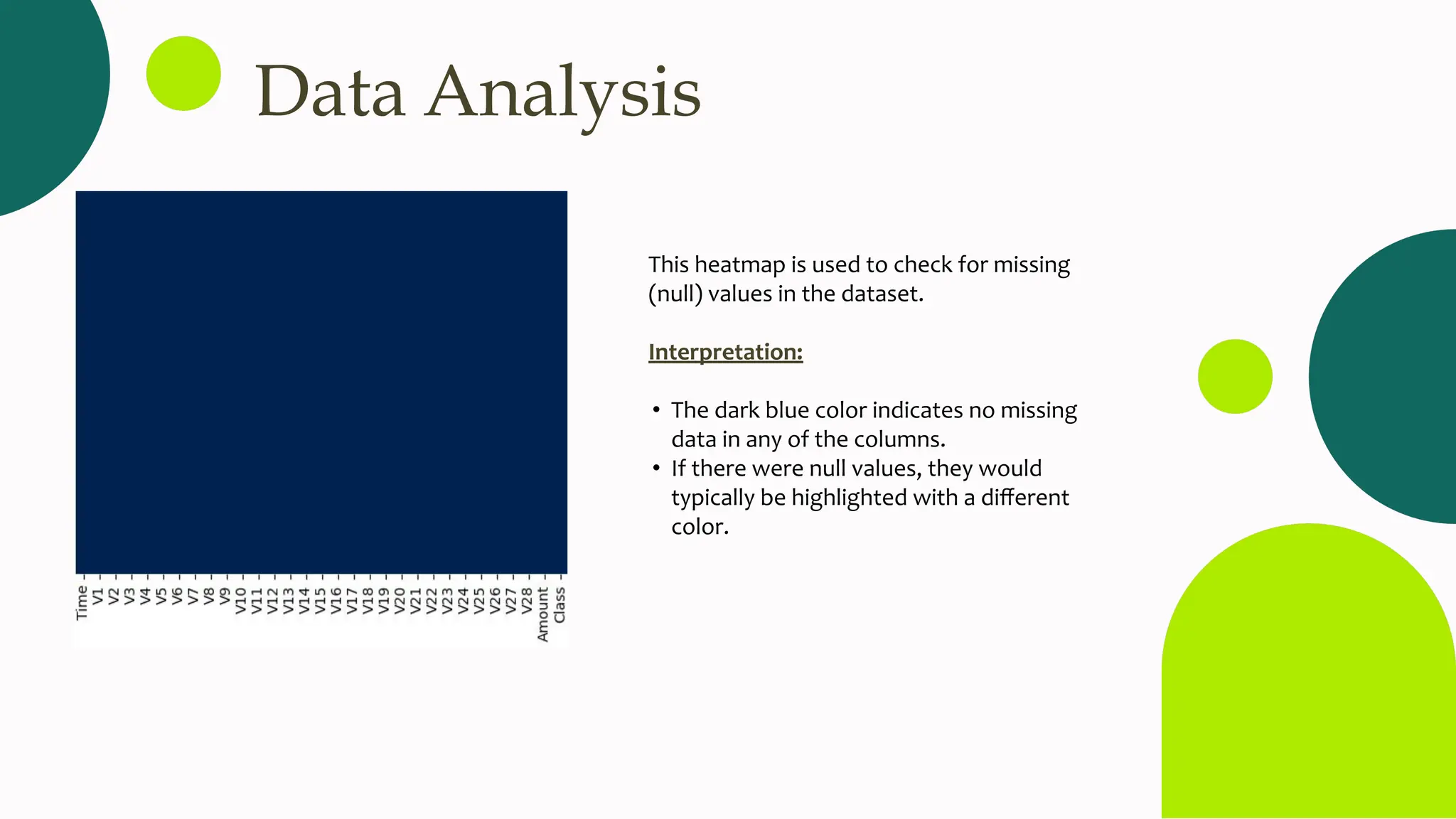 Data Analysis

Time
V1
V2
V3
V4
V5
V6
V7
V8
V9
V10
V11
V12
V13
V14
V15
V16
V17
V18
V19
V20
V21
V22
V23
V24
V25
V26
V27
V28
Amount
Class

This heatmap is used to check for missing (null) values in the dataset.

Interpretation:

• The dark blue color indicates no missing data in any of the columns.
• If there were null values, they would typically be highlighted with a different color.